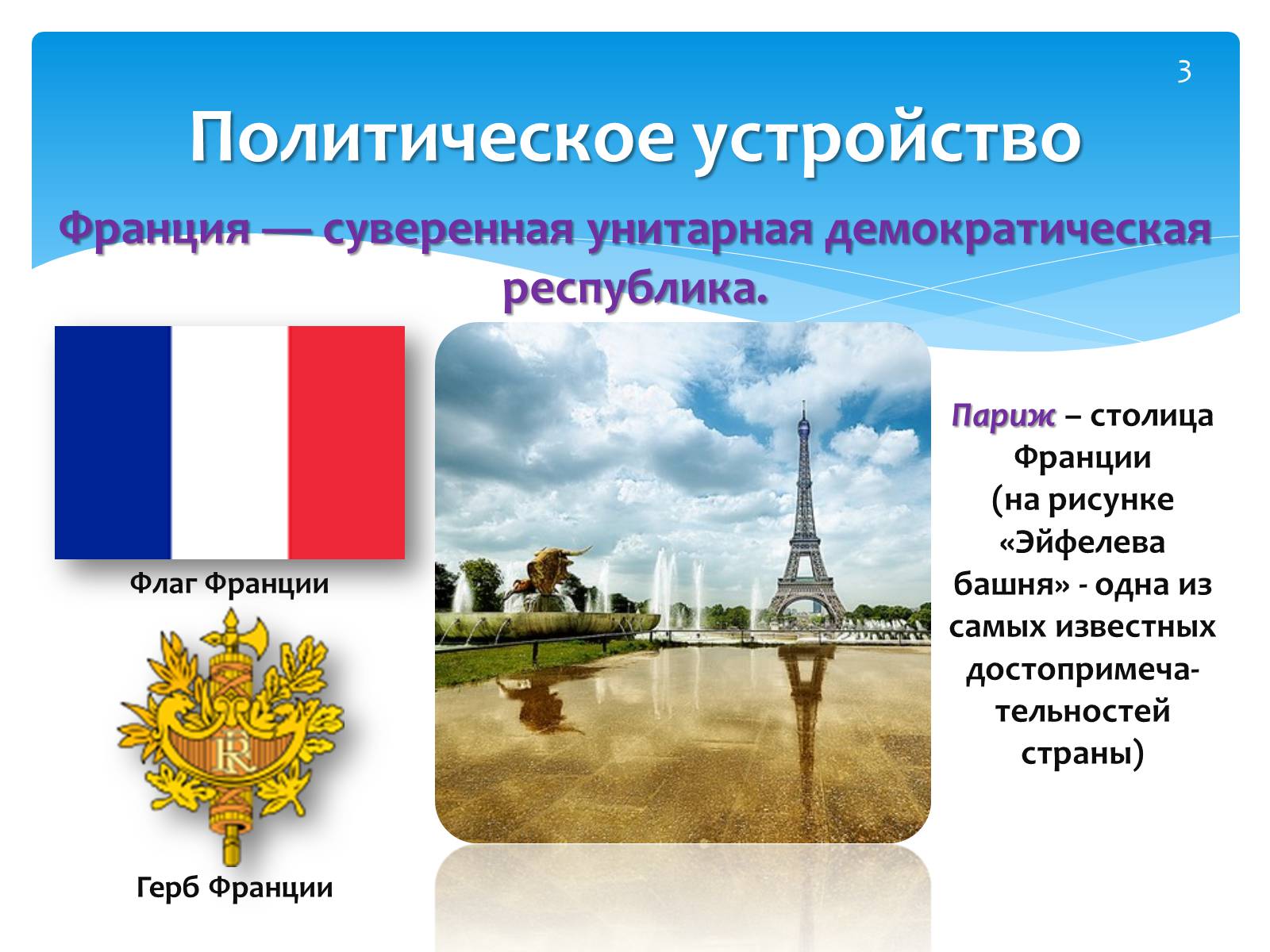 3

Политическое устройство

Франция — суверенная унитарная демократическая республика.

Флаг Франции

RF

Герб Франции

Париж – столица Франции (на рисунке «Эйфелева башня» - одна из самых известных достопримечательностей страны)